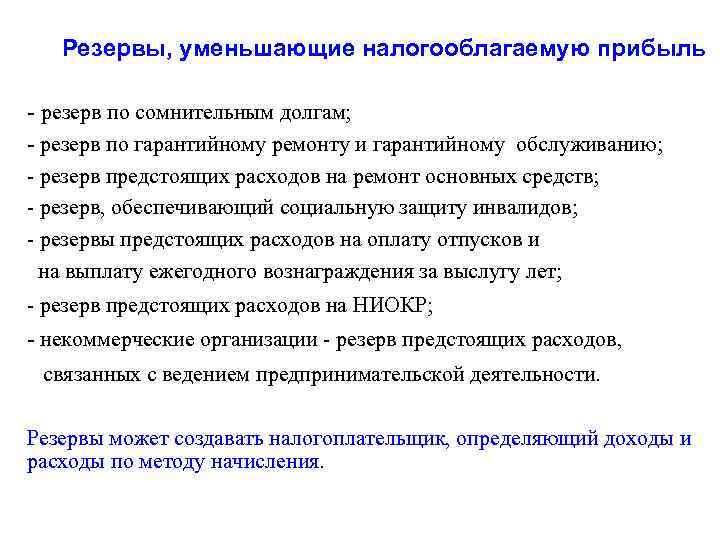 Резервы, уменьшающие налогооблагаемую прибыль

- резерв по сомнительным долгам;
- резерв по гарантийному ремонту и гарантийному обслуживанию;
- резерв предстоящих расходов на ремонт основных средств;
- резерв, обеспечивающий социальную защиту инвалидов;
- резервы предстоящих расходов на оплату отпусков и на выплату ежегодного вознаграждения за выслугу лет;
- резерв предстоящих расходов на НИОКР;
- некоммерческие организации - резерв предстоящих расходов, связанных с ведением предпринимательской деятельности.

Резервы может создавать налогоплательщик, определяющий доходы и расходы по методу начисления.